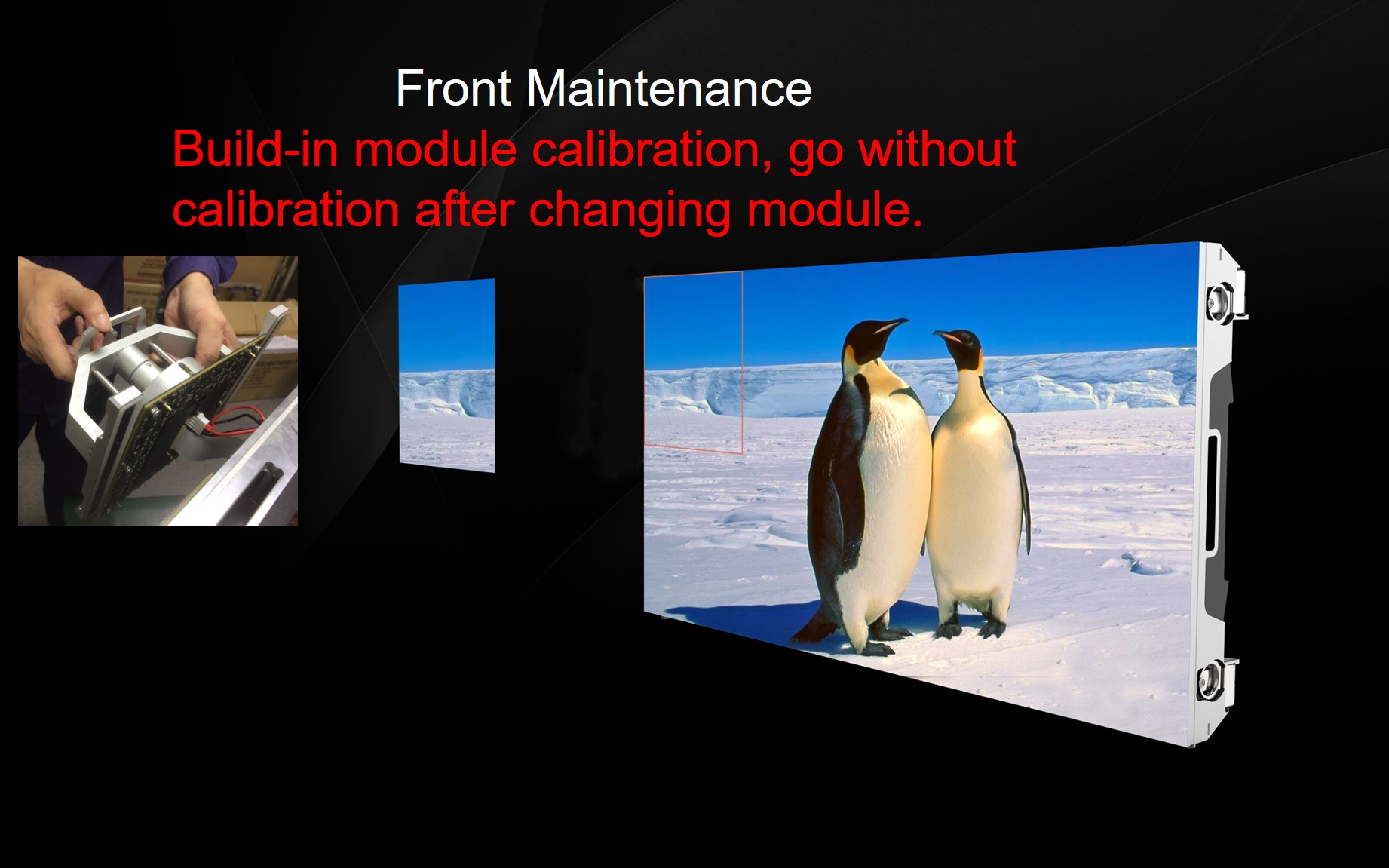 Front Maintenance

Build-in module calibration, go without calibration after changing module.